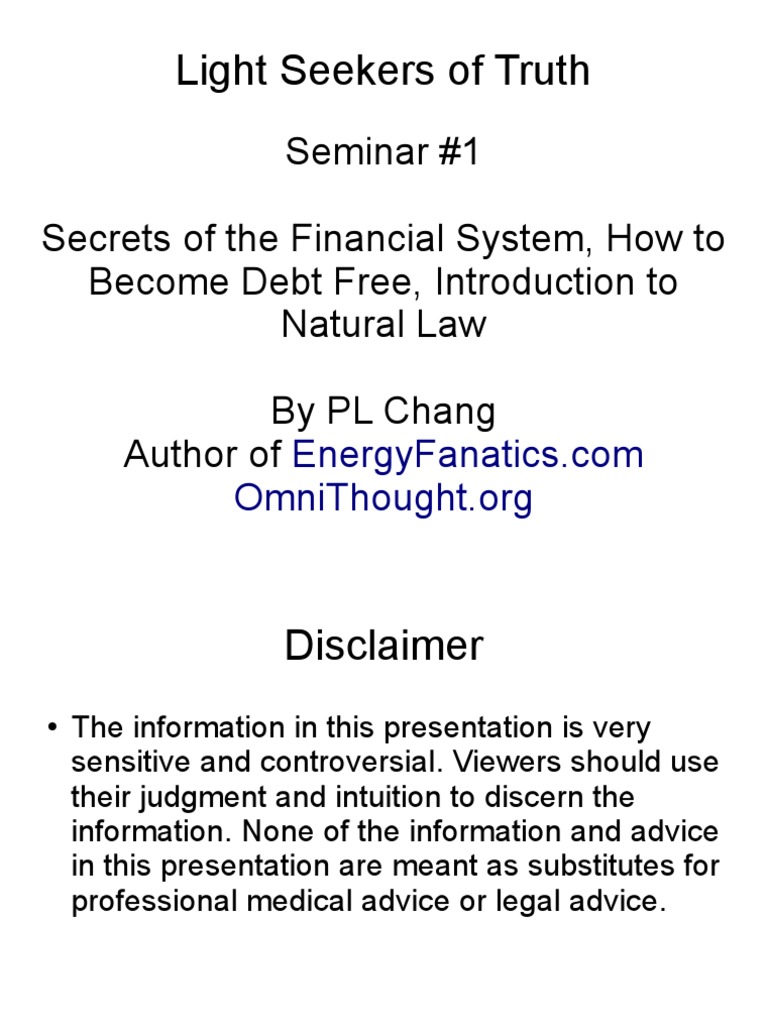 Light Seekers of Truth

Seminar #1

Secrets of the Financial System, How to Become Debt Free, Introduction to Natural Law

By PL Chang
Author of EnergyFanatics.com
OmniThought.org

Disclaimer

• The information in this presentation is very sensitive and controversial. Viewers should use their judgment and intuition to discern the information. None of the information and advice in this presentation are meant as substitutes for professional medical advice or legal advice.